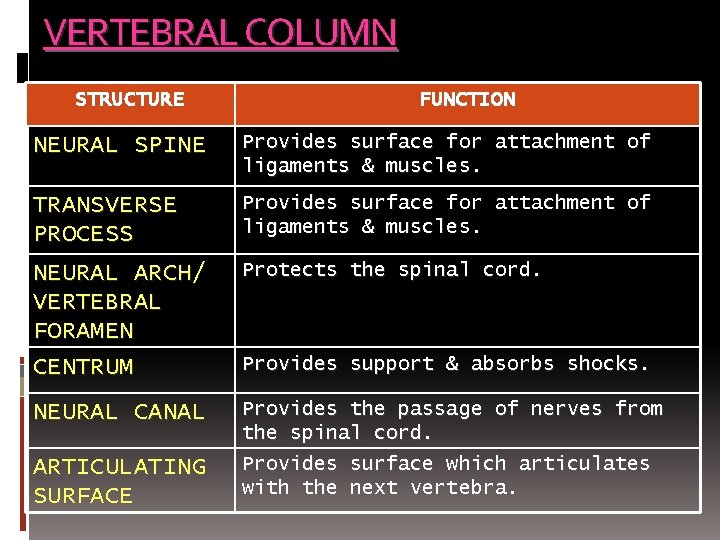 VERTEBRAL COLUMN

| STRUCTURE | FUNCTION |
|---|---|
| NEURAL SPINE | Provides surface for attachment of ligaments & muscles. |
| TRANSVERSE PROCESS | Provides surface for attachment of ligaments & muscles. |
| NEURAL ARCH/ VERTEBRAL FORAMEN | Protects the spinal cord. |
| CENTRUM | Provides support & absorbs shocks. |
| NEURAL CANAL | Provides the passage of nerves from the spinal cord. |
| ARTICULATING SURFACE | Provides surface which articulates with the next vertebra. |